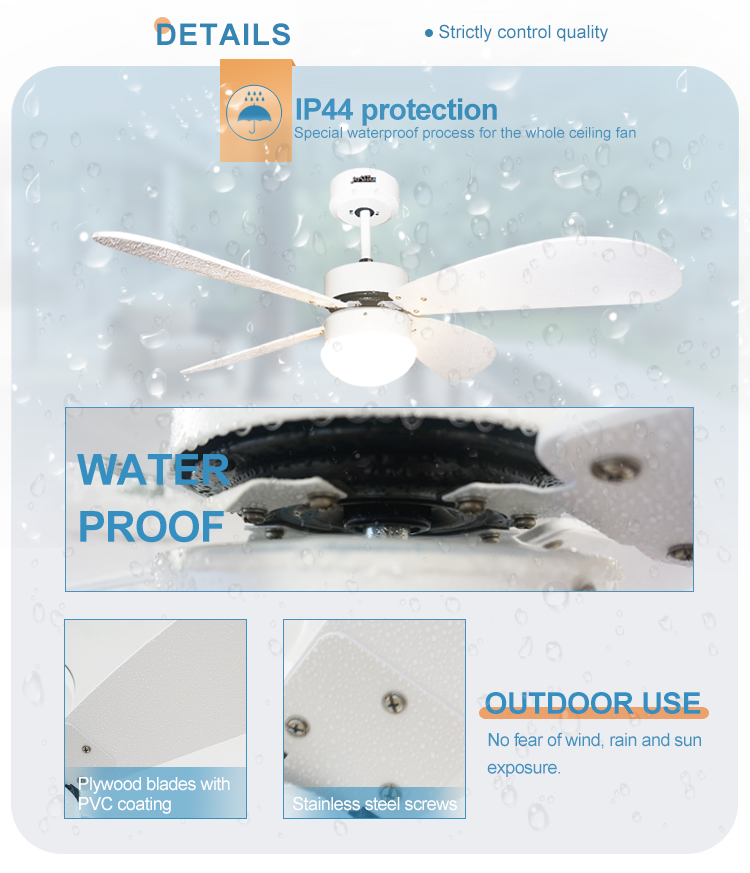 DETAILS

● Strictly control quality

IP44 protection
Special waterproof process for the whole ceiling fan

WATER PROOF

Plywood blades with PVC coating

Stainless steel screws

OUTDOOR USE

No fear of wind, rain and sun exposure.